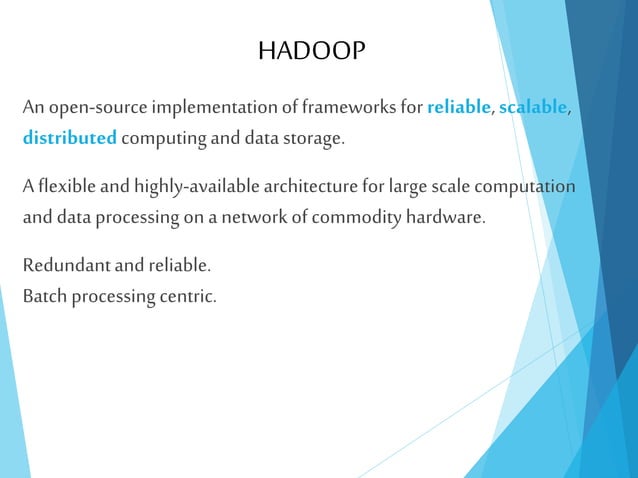 HADOOP

An open-source implementation of frameworks for reliable, scalable, distributed computing and data storage.

A flexible and highly-available architecture for large scale computation and data processing on a network of commodity hardware.

Redundant and reliable.
Batch processing centric.